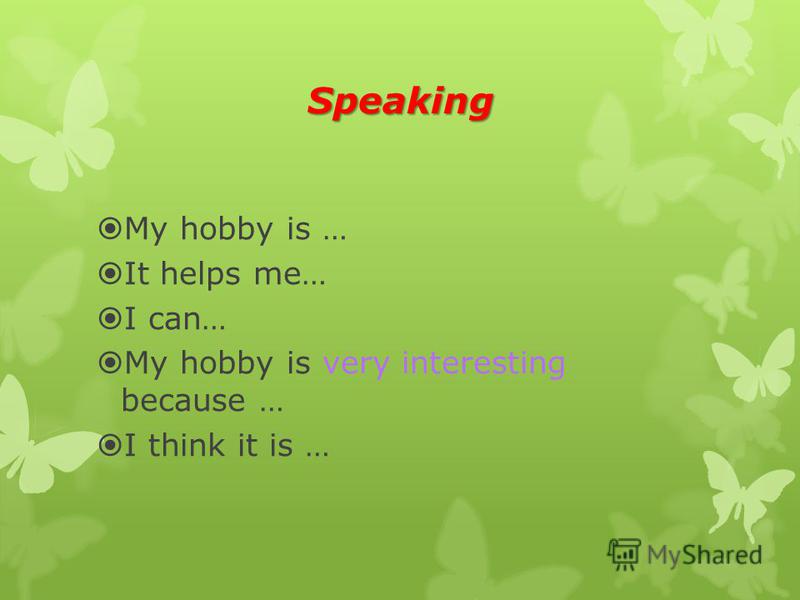 Speaking

My hobby is …

It helps me…

I can…

My hobby is very interesting because …

I think it is …

MyShared